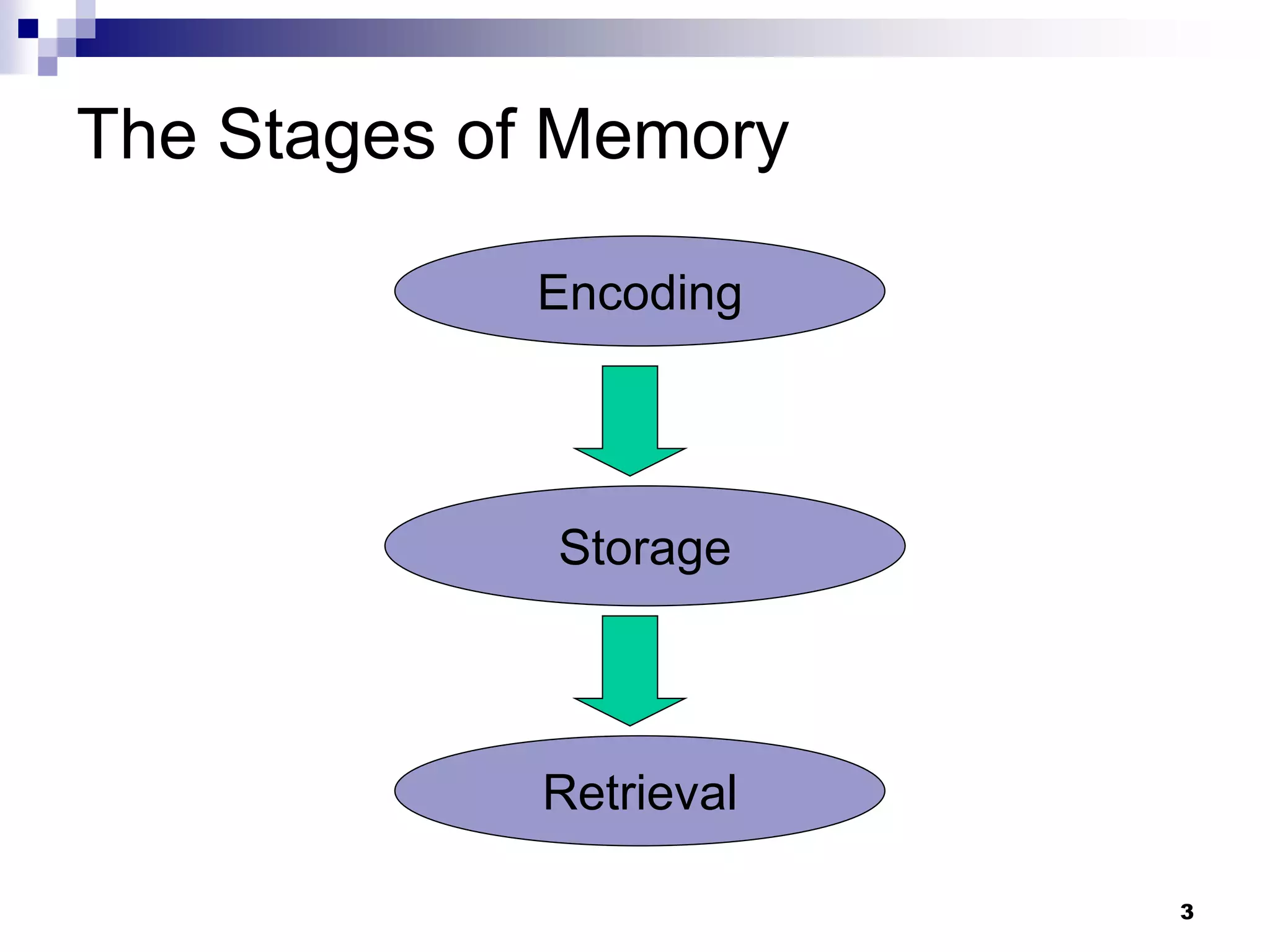 The Stages of Memory

Encoding

Storage

Retrieval

3